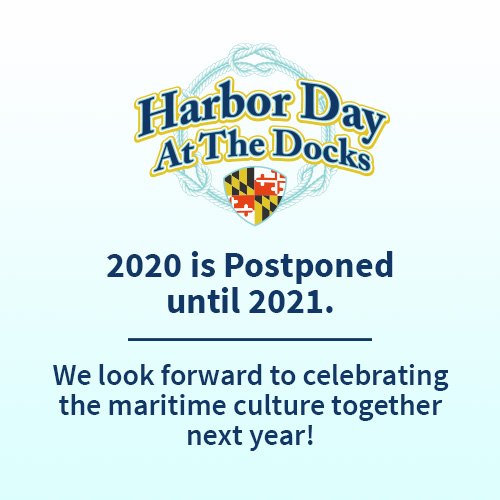 Harbor Day
At The Docks

2020 is Postponed until 2021.

We look forward to celebrating the maritime culture together next year!